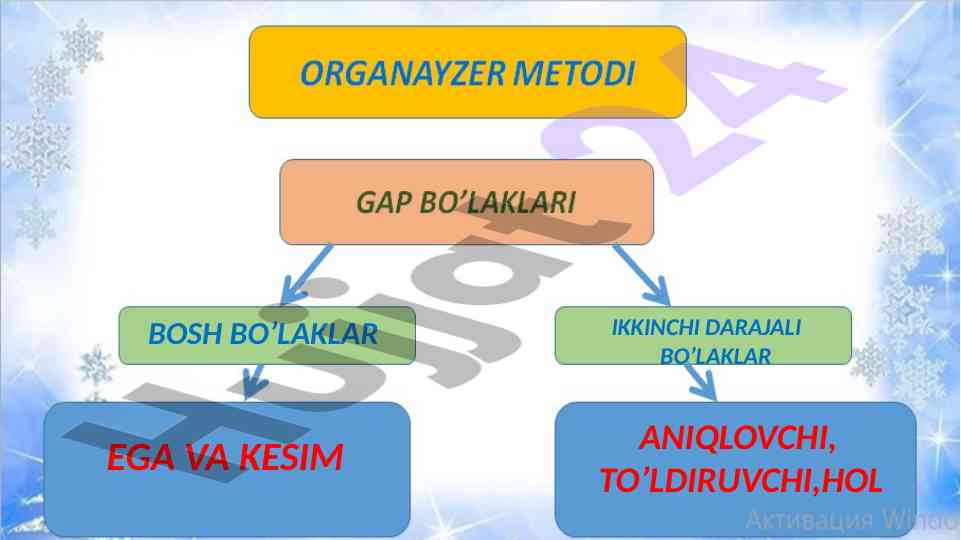 ORGANAYZER METODI

GAP BO’LAKLARI

BOSH BO’LAKLAR

IKKINCHI DARAJALI BO’LAKLAR

EGA VA KESIM

ANIQLOVCHI, TO’LDIRUVCHI,HOL

Hujjat24

Активация Windo